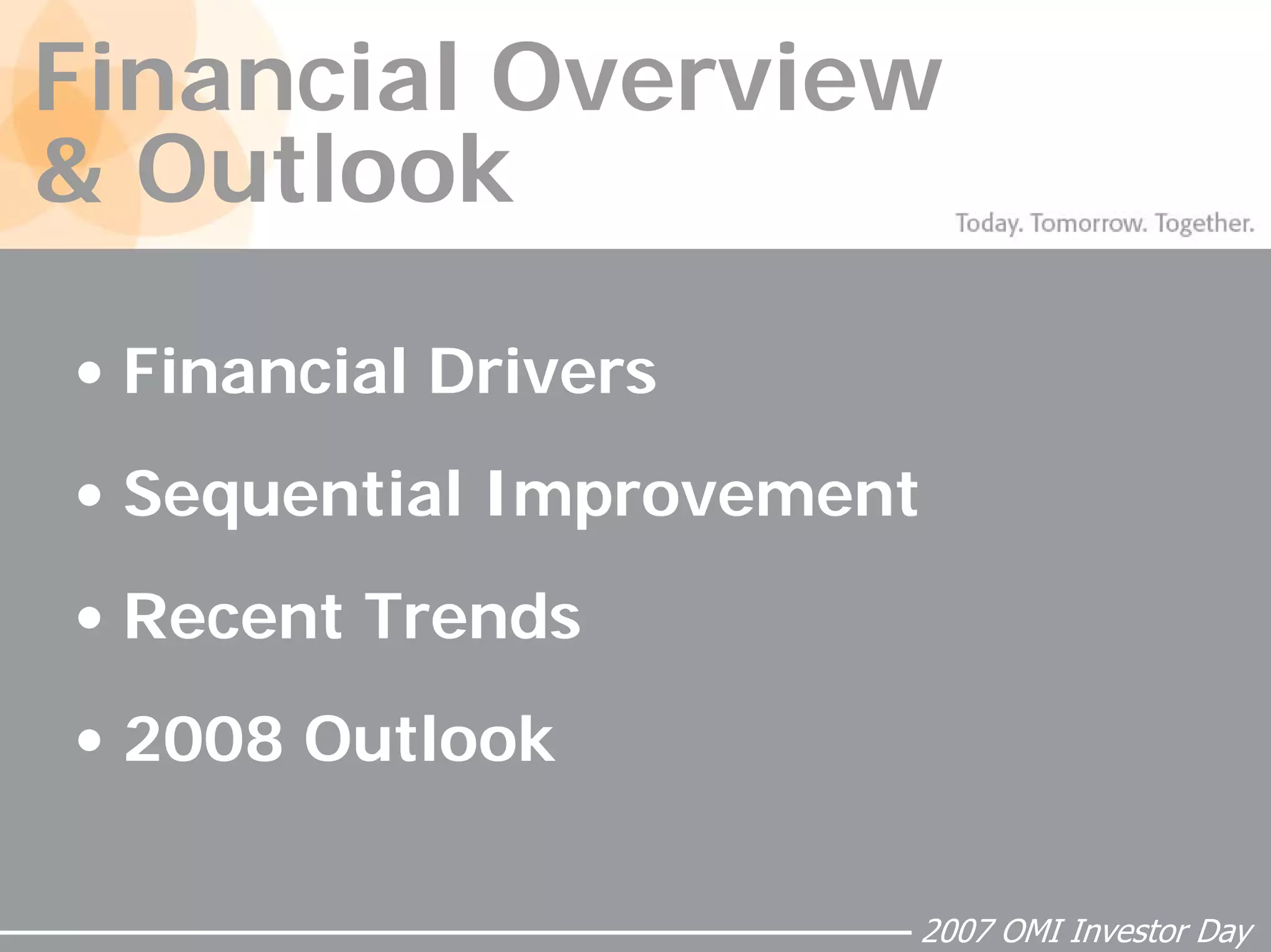 Financial Overview & Outlook

Today. Tomorrow. Together.

• Financial Drivers

• Sequential Improvement

• Recent Trends

• 2008 Outlook

2007 OMI Investor Day